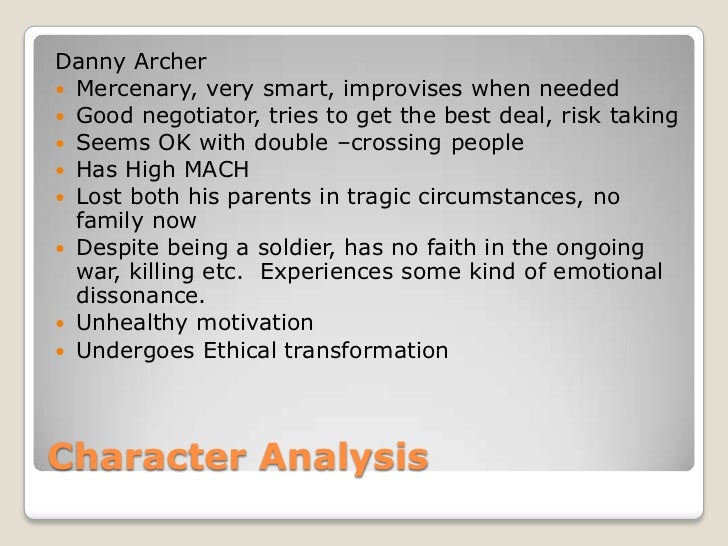 Danny Archer

- Mercenary, very smart, improvises when needed
- Good negotiator, tries to get the best deal, risk taking
- Seems OK with double –crossing people
- Has High MACH
- Lost both his parents in tragic circumstances, no family now
- Despite being a soldier, has no faith in the ongoing war, killing etc. Experiences some kind of emotional dissonance.
- Unhealthy motivation
- Undergoes Ethical transformation

Character Analysis